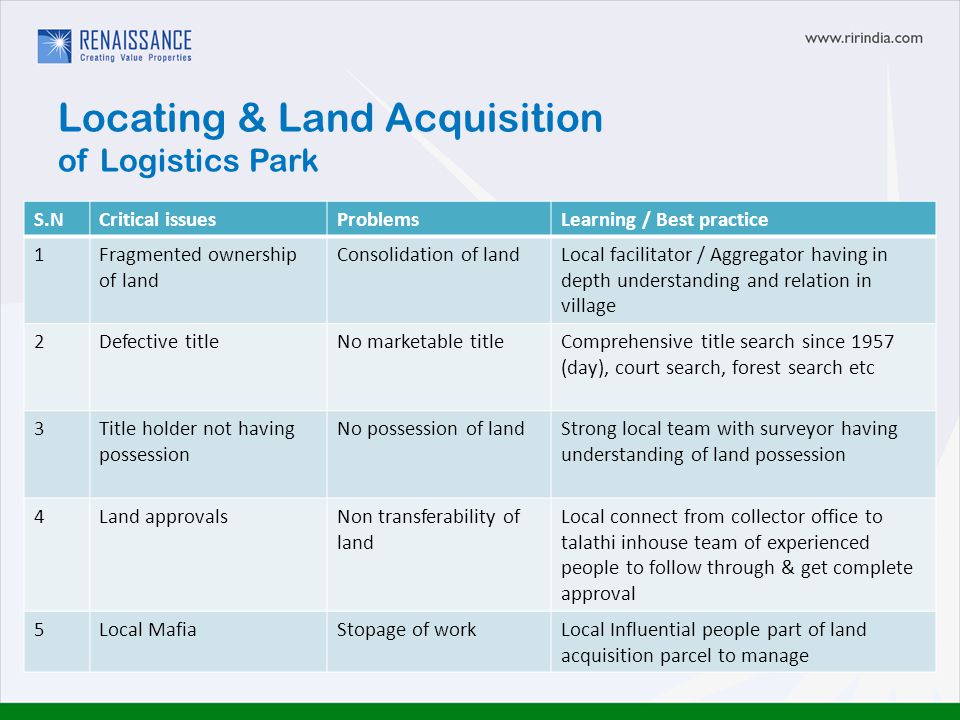 RENAISSANCE
Creating Value Properties

www.ririndia.com

Locating & Land Acquisition
of Logistics Park

| S.N | Critical issues | Problems | Learning / Best practice |
|---|---|---|---|
| 1 | Fragmented ownership of land | Consolidation of land | Local facilitator / Aggregator having in depth understanding and relation in village |
| 2 | Defective title | No marketable title | Comprehensive title search since 1957 (day), court search, forest search etc |
| 3 | Title holder not having possession | No possession of land | Strong local team with surveyor having understanding of land possession |
| 4 | Land approvals | Non transferability of land | Local connect from collector office to talathi inhouse team of experienced people to follow through & get complete approval |
| 5 | Local Mafia | Stopage of work | Local Influential people part of land acquisition parcel to manage |